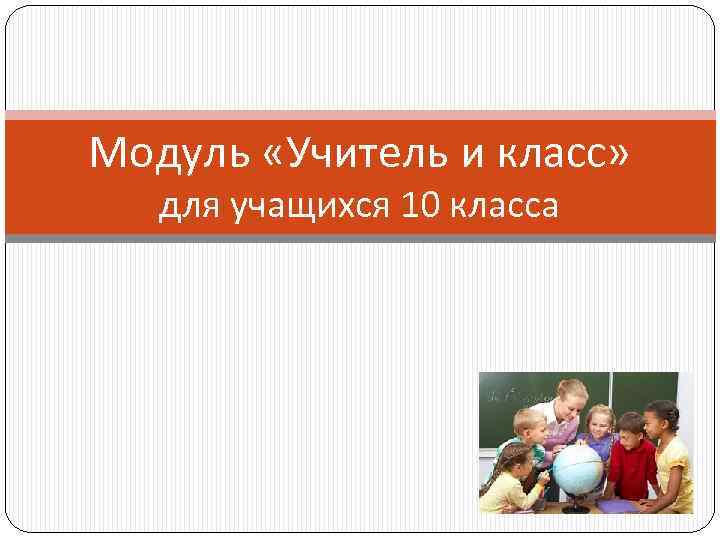 Модуль «Учитель и класс»
для учащихся 10 класса